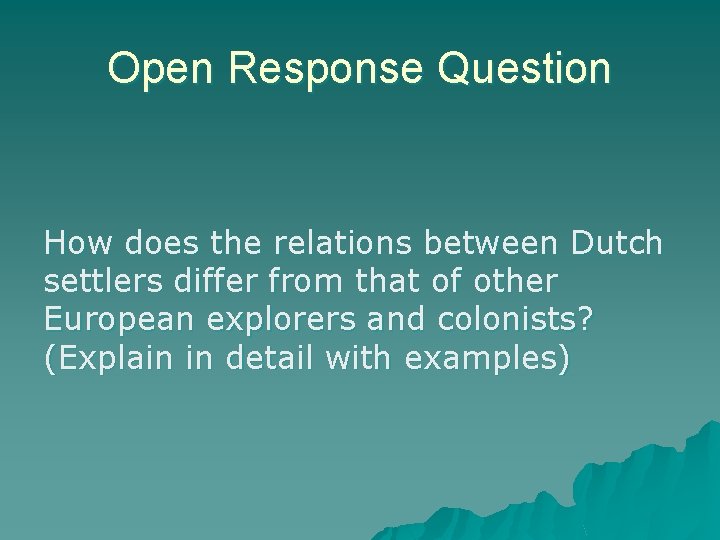 Open Response Question

How does the relations between Dutch settlers differ from that of other European explorers and colonists? (Explain in detail with examples)